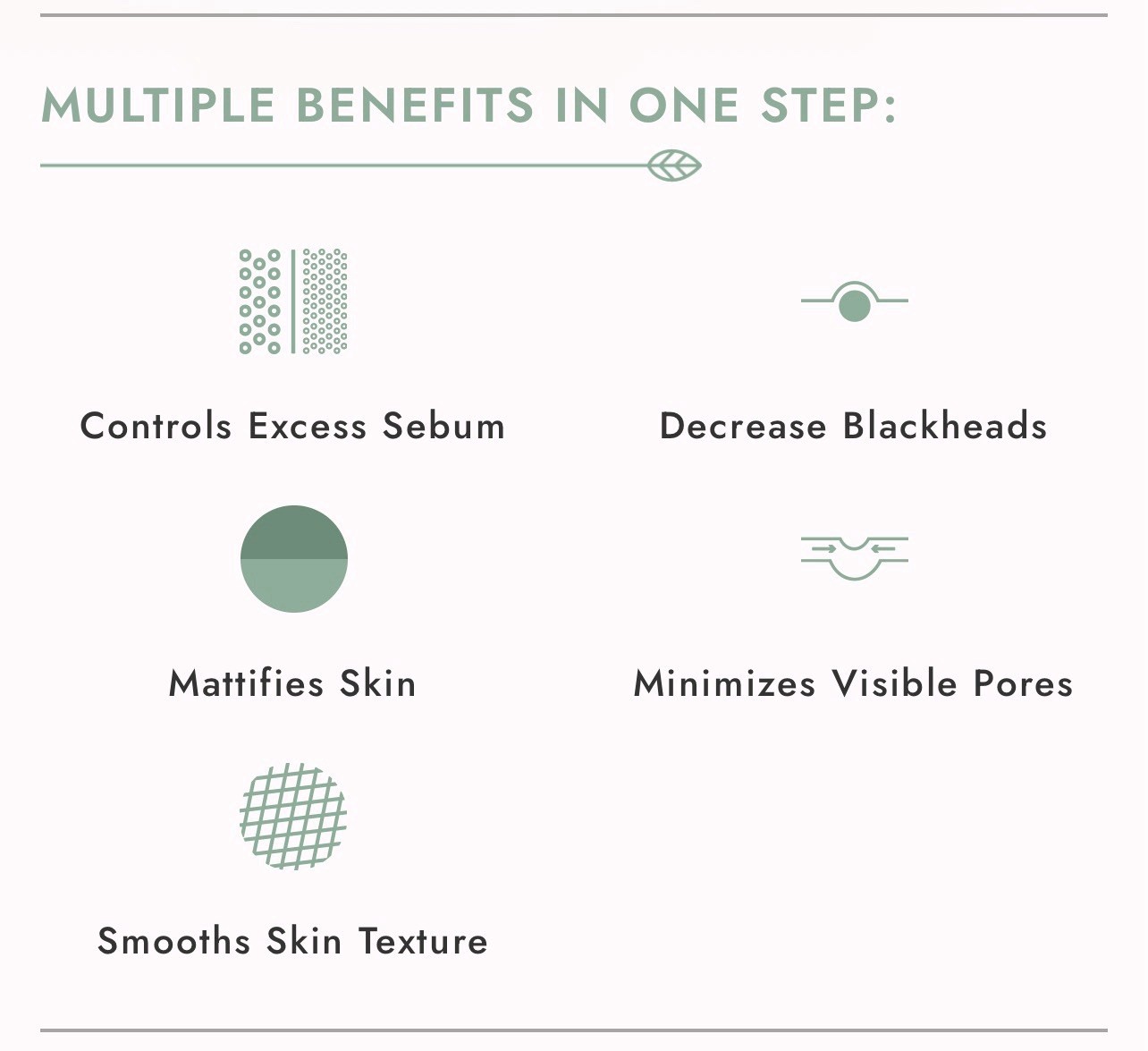 MULTIPLE BENEFITS IN ONE STEP:

Controls Excess Sebum

Decrease Blackheads

Mattifies Skin

Minimizes Visible Pores

Smooths Skin Texture